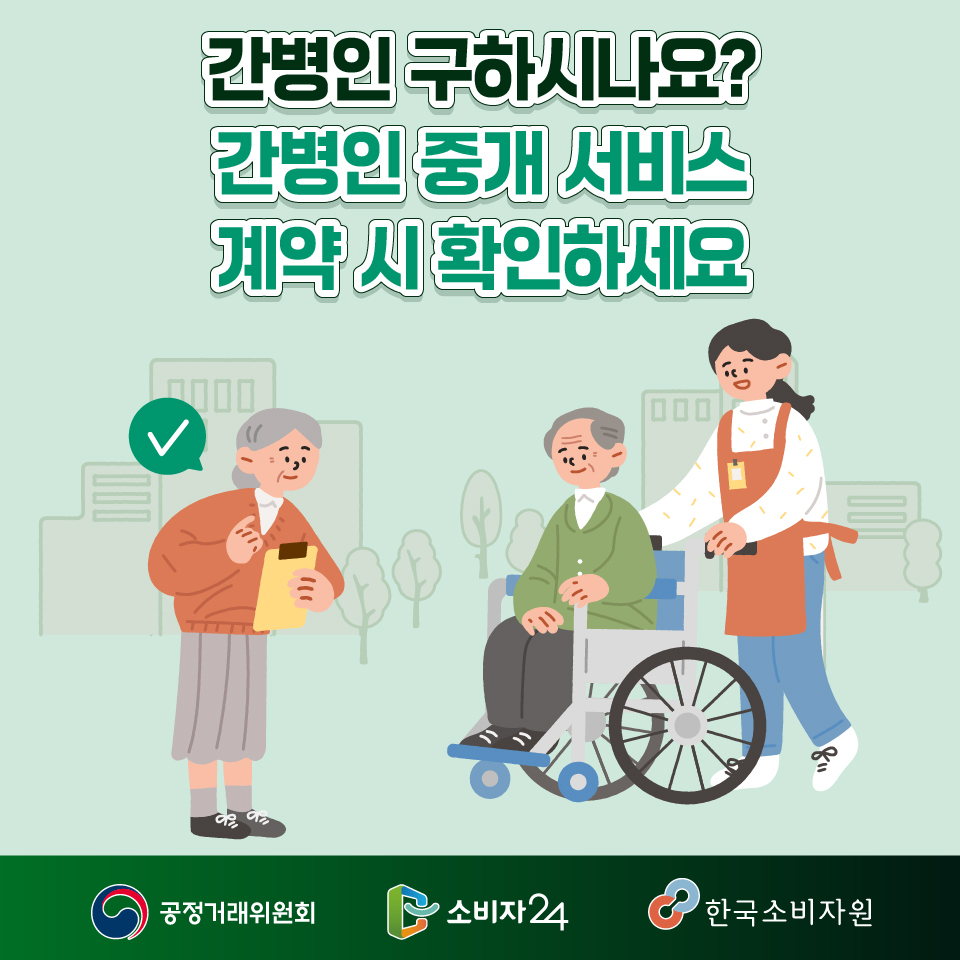 간병인 구하시나요?
간병인 중개 서비스
계약 시 확인하세요

공정거래위원회
소비자24
한국소비자원